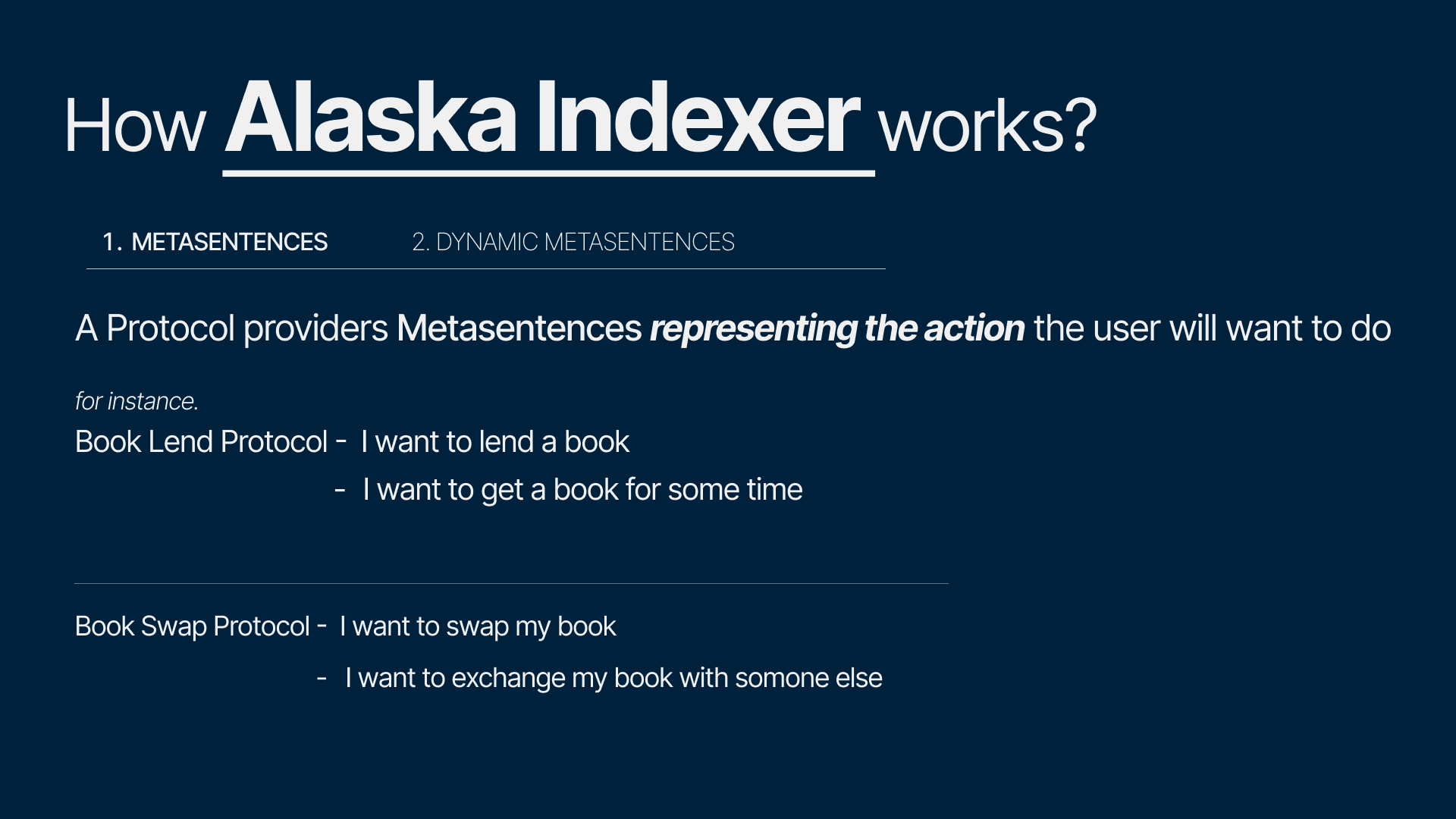 How Alaska Indexer works?

1. METASENTENCES

2. DYNAMIC METASENTENCES

A Protocol providers Metasentences representing the action the user will want to do

for instance.

Book Lend Protocol - I want to lend a book

- I want to get a book for some time

Book Swap Protocol - I want to swap my book

- I want to exchange my book with somone else